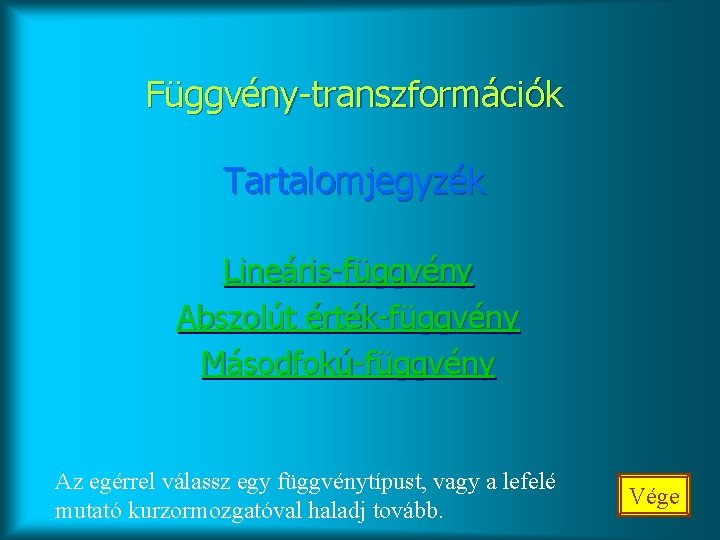 Függvény-transzformációk

Tartalomjegyzék

Lineáris-függvény

Abszolút érték-függvény

Másodfokú-függvény

Az egérrel válassz egy függvénytípust, vagy a lefelé mutató kurzormozgatóval haladj tovább.

Vége